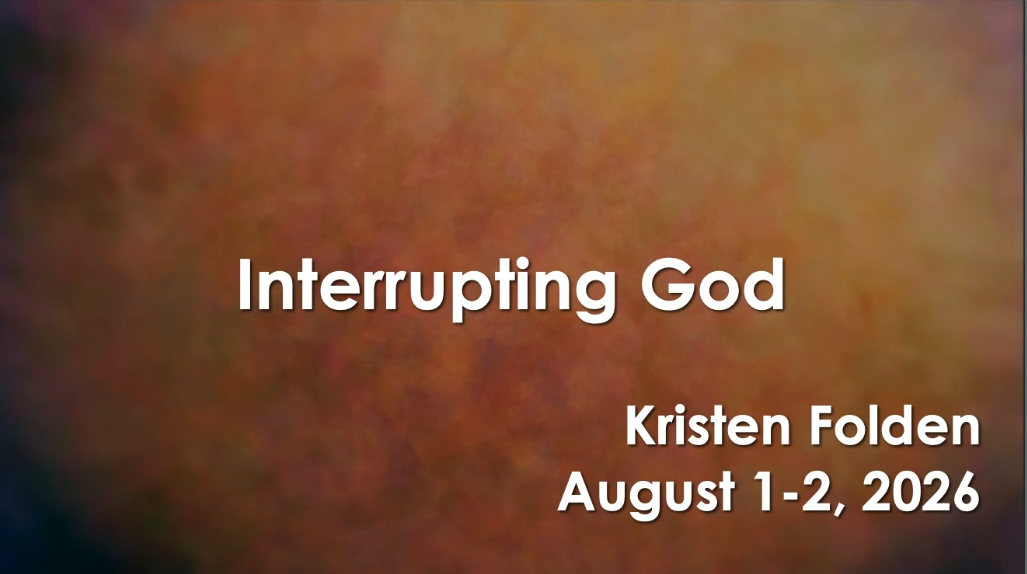 Interrupting God

Kristen Folden
August 1-2, 2026